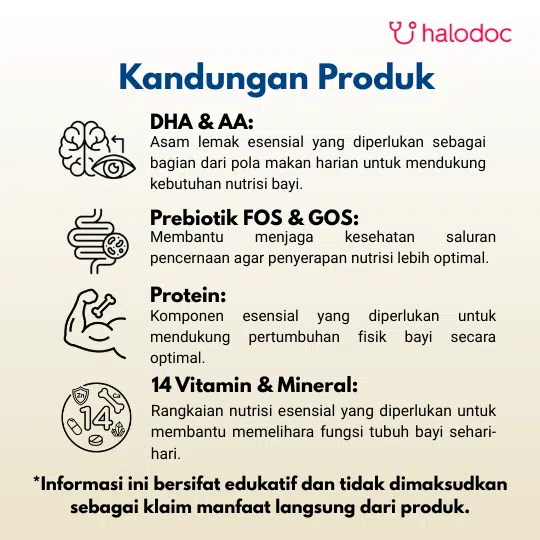 halodoc

Kandungan Produk

DHA & AA:
Asam lemak esensial yang diperlukan sebagai bagian dari pola makan harian untuk mendukung kebutuhan nutrisi bayi.

Prebiotik FOS & GOS:
Membantu menjaga kesehatan saluran pencernaan agar penyerapan nutrisi lebih optimal.

Protein:
Komponen esensial yang diperlukan untuk mendukung pertumbuhan fisik bayi secara optimal.

Zn Ca 14

14 Vitamin & Mineral:
Rangkaian nutrisi esensial yang diperlukan untuk membantu memelihara fungsi tubuh bayi sehari-hari.

*Informasi ini bersifat edukatif dan tidak dimaksudkan sebagai klaim manfaat langsung dari produk.